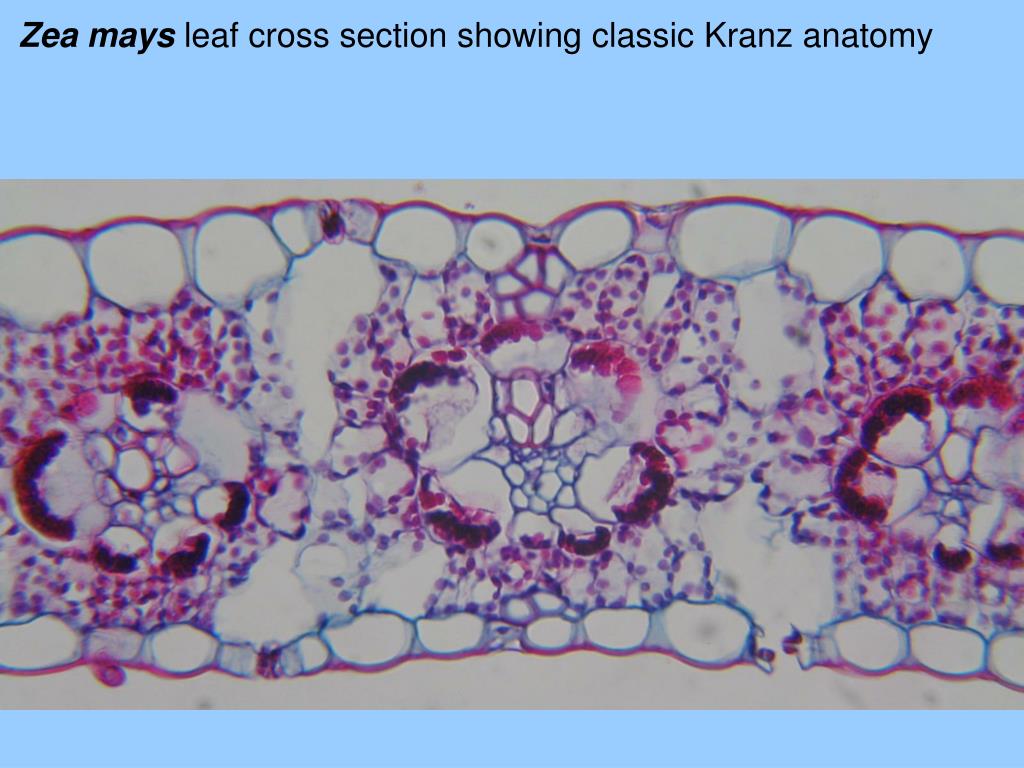 Zea mays leaf cross section showing classic Kranz anatomy